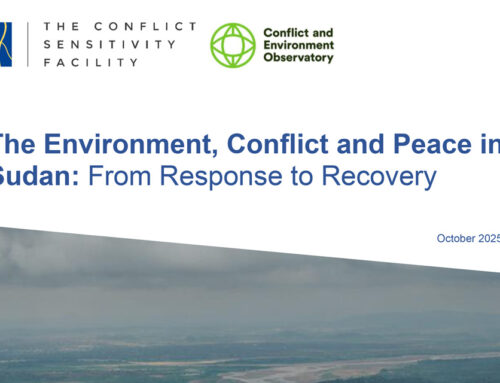 THE CONFLICT SENSITIVITY FACILITY

Conflict and Environment Observatory

The Environment, Conflict and Peace in Sudan: From Response to Recovery

October 2025